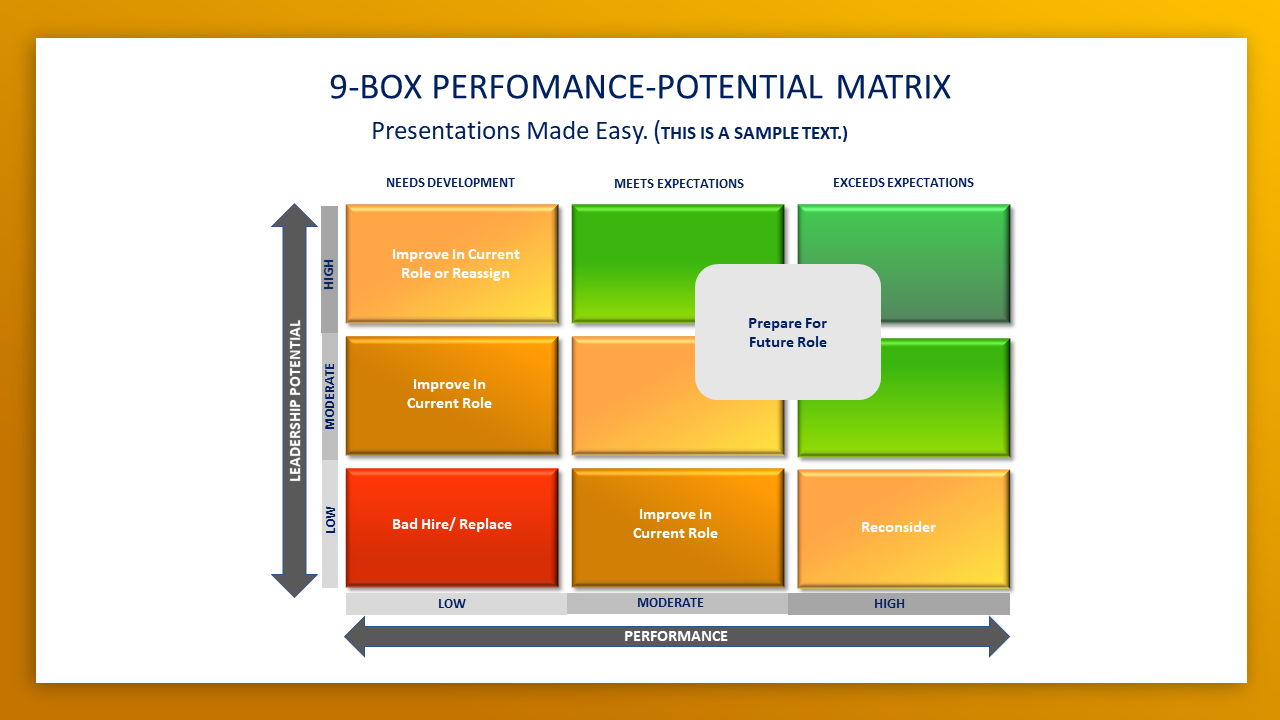 9-BOX PERFOMANCE-POTENTIAL MATRIX

Presentations Made Easy. (THIS IS A SAMPLE TEXT.)

NEEDS DEVELOPMENT

MEETS EXPECTATIONS

EXCEEDS EXPECTATIONS

LEADERSHIP POTENTIAL

HIGH

MODERATE

LOW

Improve In Current Role or Reassign

Prepare For Future Role

Improve In Current Role

Bad Hire/ Replace

Improve In Current Role

Reconsider

LOW

MODERATE

HIGH

PERFORMANCE